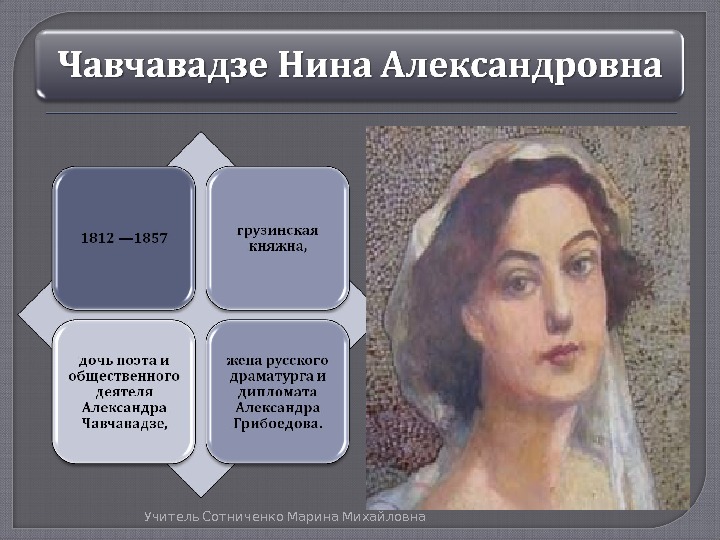 Чавчавадзе Нина Александровна

1812 —1857

грузинская княжна,

дочь поэта и общественного деятеля Александра Чавчавадзе,

жена русского драматурга и дипломата Александра Грибоедова.

Учитель Сотниченко Марина Михайловна